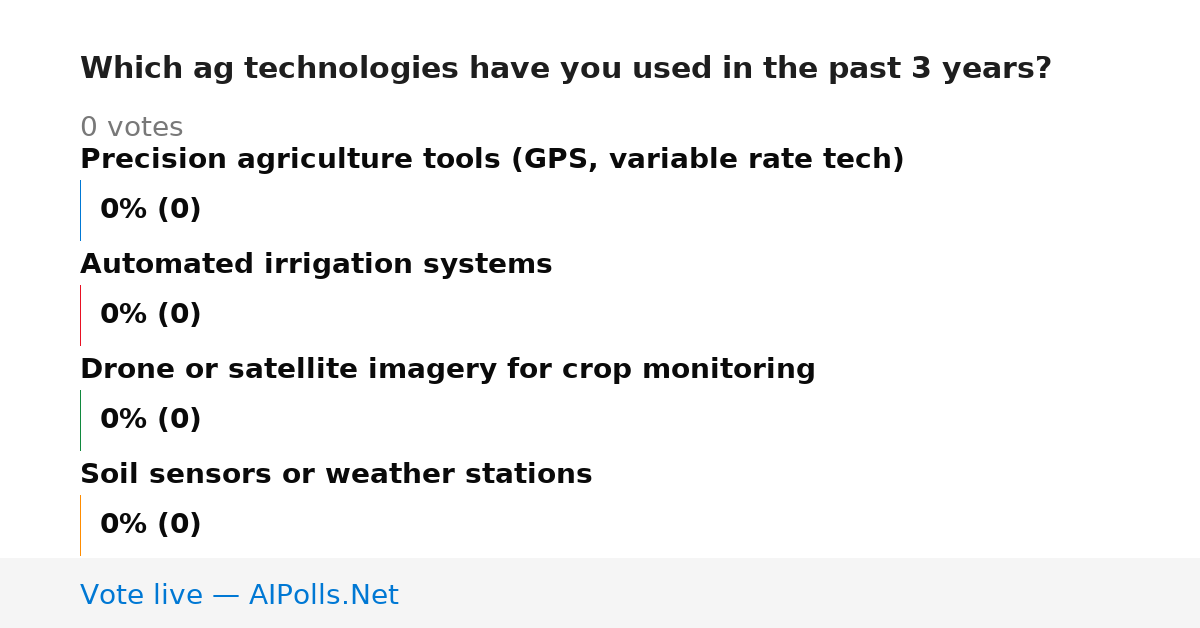 Which ag technologies have you used in the past 3 years?

0 votes

Precision agriculture tools (GPS, variable rate tech)

0% (0)

Automated irrigation systems

0% (0)

Drone or satellite imagery for crop monitoring

0% (0)

Soil sensors or weather stations

0% (0)

Vote live — AIPolls.Net